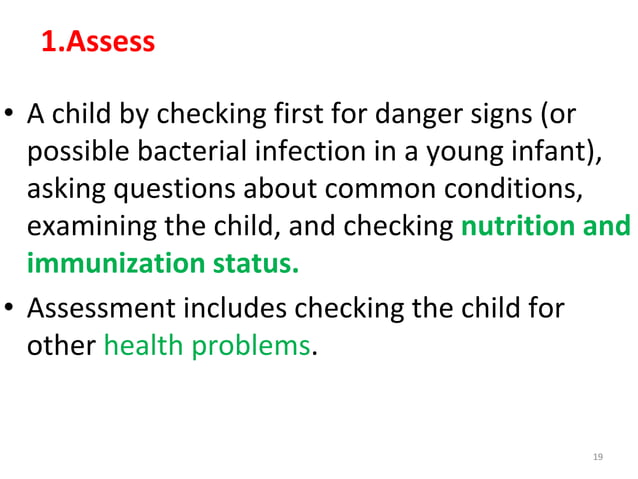 1.Assess

• A child by checking first for danger signs (or possible bacterial infection in a young infant), asking questions about common conditions, examining the child, and checking nutrition and immunization status.

• Assessment includes checking the child for other health problems.

19